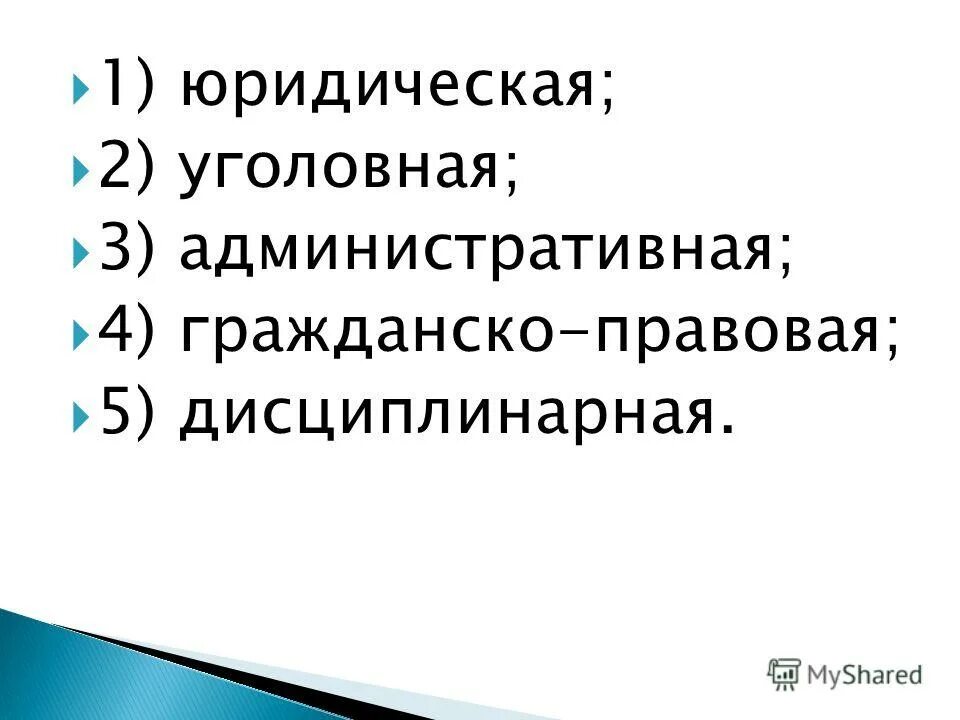 1) юридическая;
2) уголовная;
3) административная;
4) гражданско-правовая;
5) дисциплинарная.

MyShared